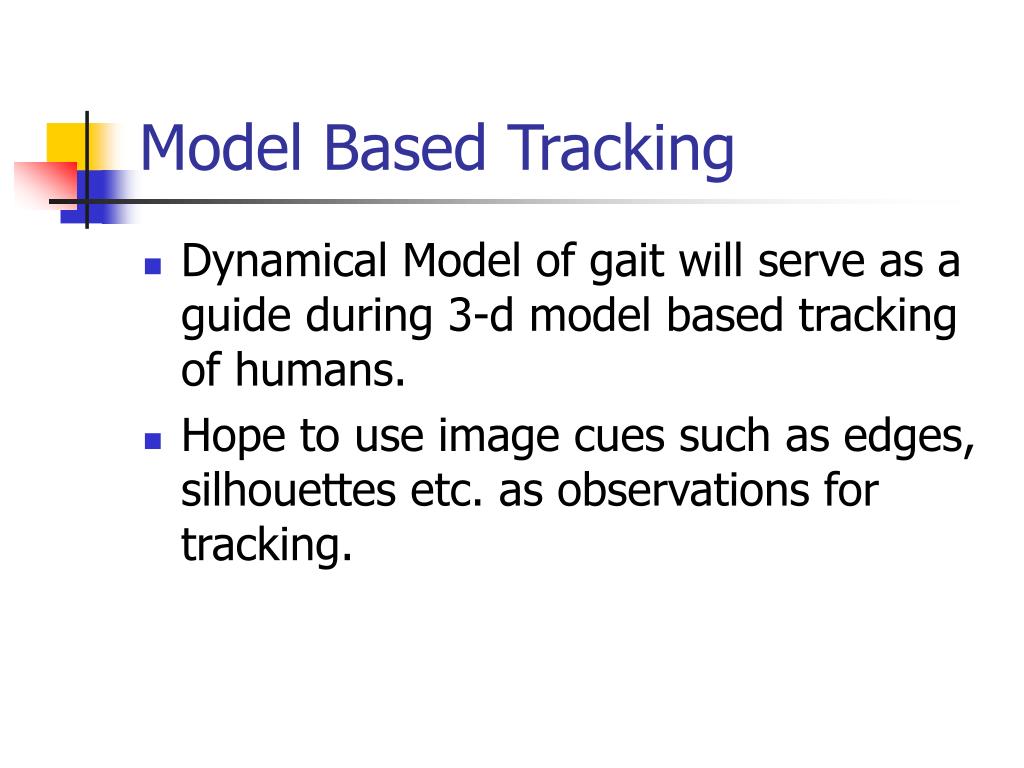 Model Based Tracking

- Dynamical Model of gait will serve as a guide during 3-d model based tracking of humans.
- Hope to use image cues such as edges, silhouettes etc. as observations for tracking.